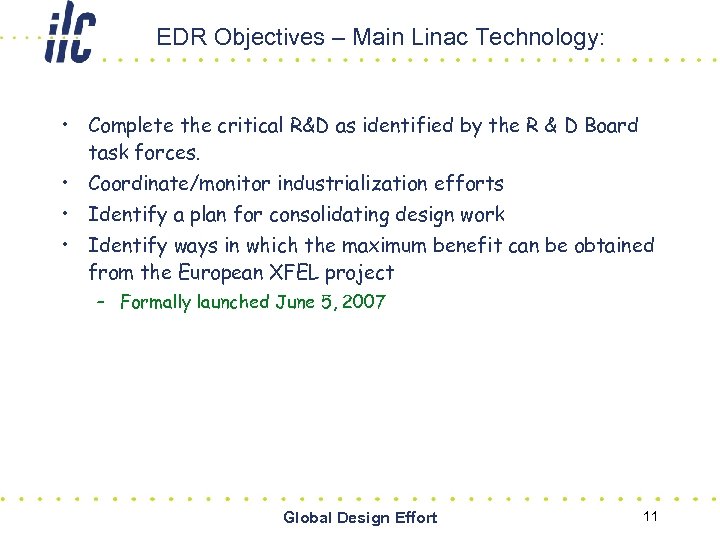 ilc

EDR Objectives – Main Linac Technology:

• Complete the critical R&D as identified by the R & D Board task forces.
• Coordinate/monitor industrialization efforts
• Identify a plan for consolidating design work
• Identify ways in which the maximum benefit can be obtained from the European XFEL project
– Formally launched June 5, 2007

Global Design Effort

11